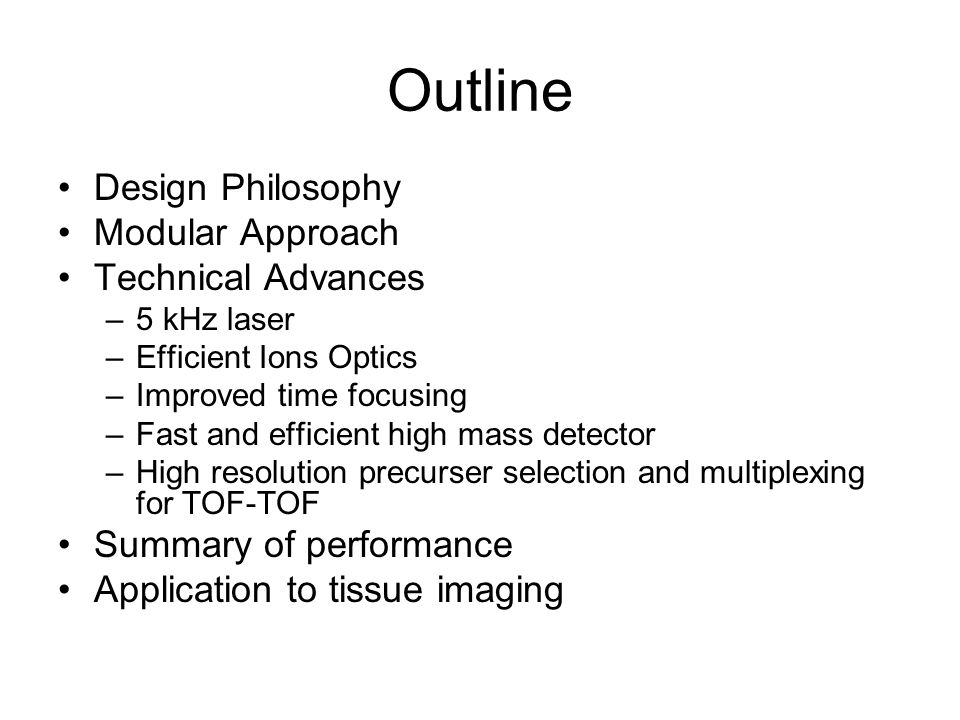 Outline

• Design Philosophy
• Modular Approach
• Technical Advances
– 5 kHz laser
– Efficient Ions Optics
– Improved time focusing
– Fast and efficient high mass detector
– High resolution precurser selection and multiplexing for TOF-TOF
• Summary of performance
• Application to tissue imaging